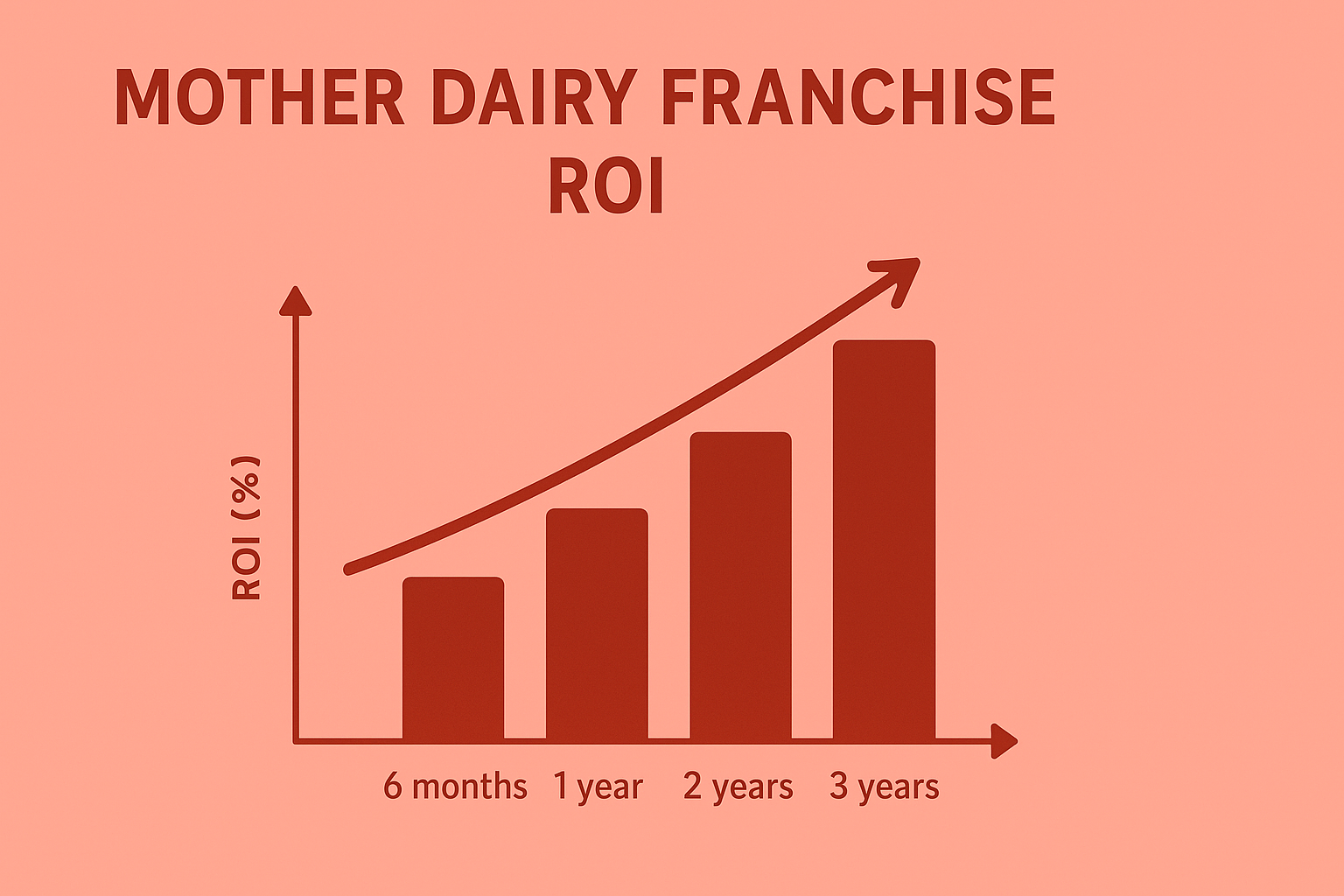 MOTHER DAIRY FRANCHISE ROI

ROI (%)

6 months 1 year 2 years 3 years